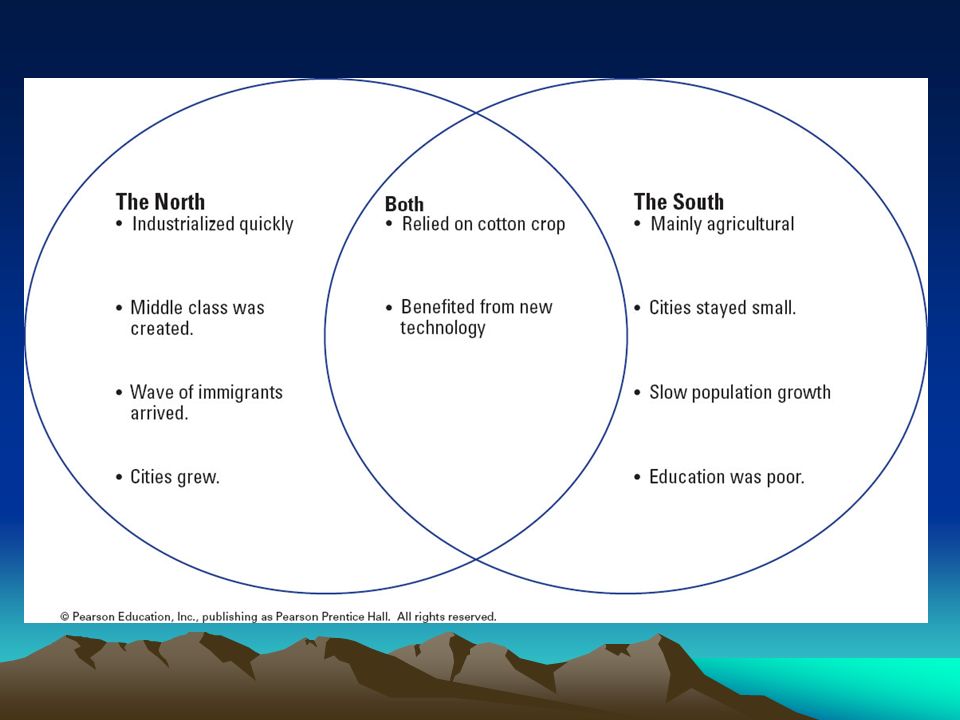 The North
• Industrialized quickly

• Middle class was created.

• Wave of immigrants arrived.

• Cities grew.

Both
• Relied on cotton crop

• Benefited from new technology

The South
• Mainly agricultural

• Cities stayed small.

• Slow population growth

• Education was poor.

© Pearson Education, Inc., publishing as Pearson Prentice Hall. All rights reserved.